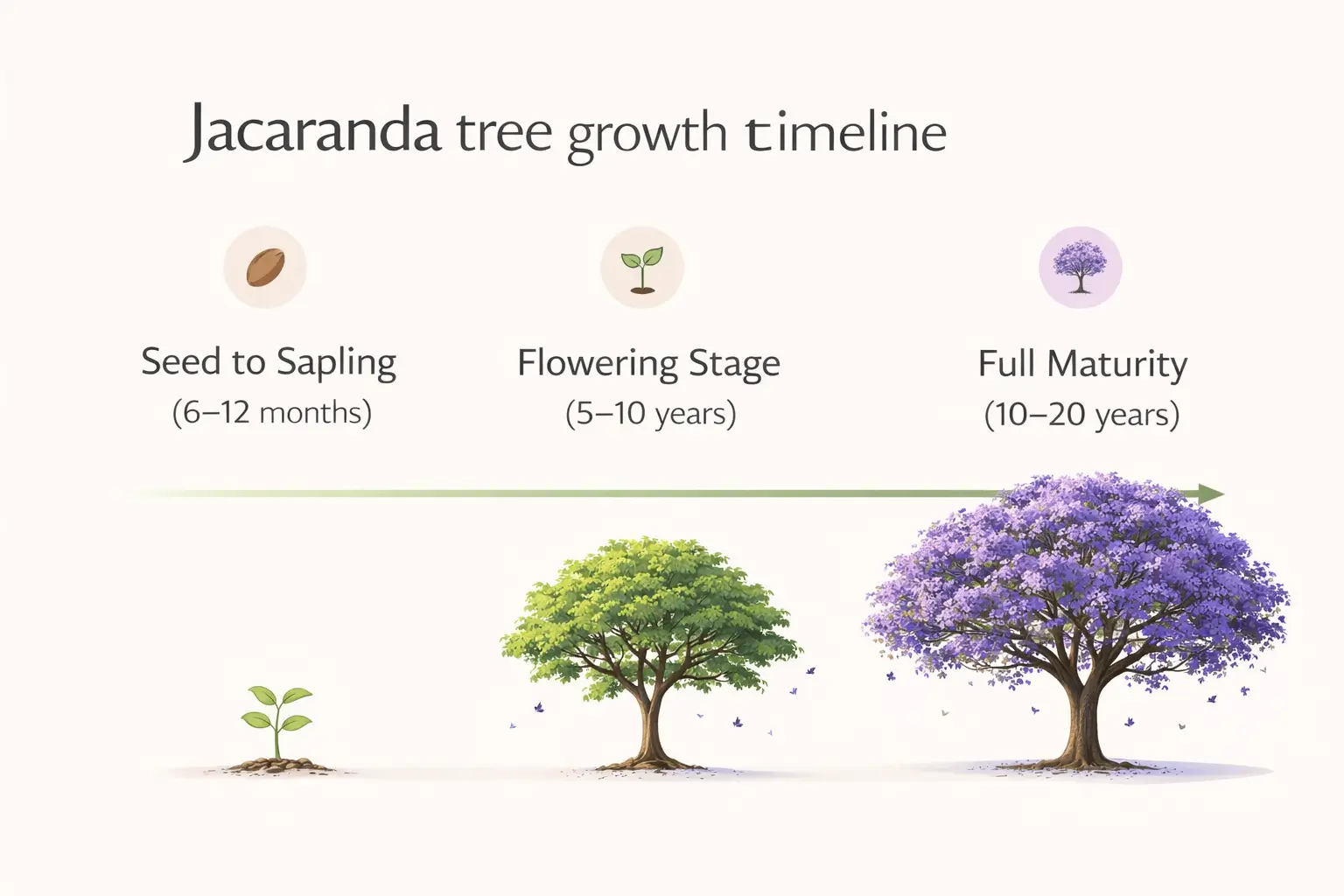 Jacaranda tree growth timeline

Seed to Sapling
(6–12 months)

Flowering Stage
(5–10 years)

Full Maturity
(10–20 years)